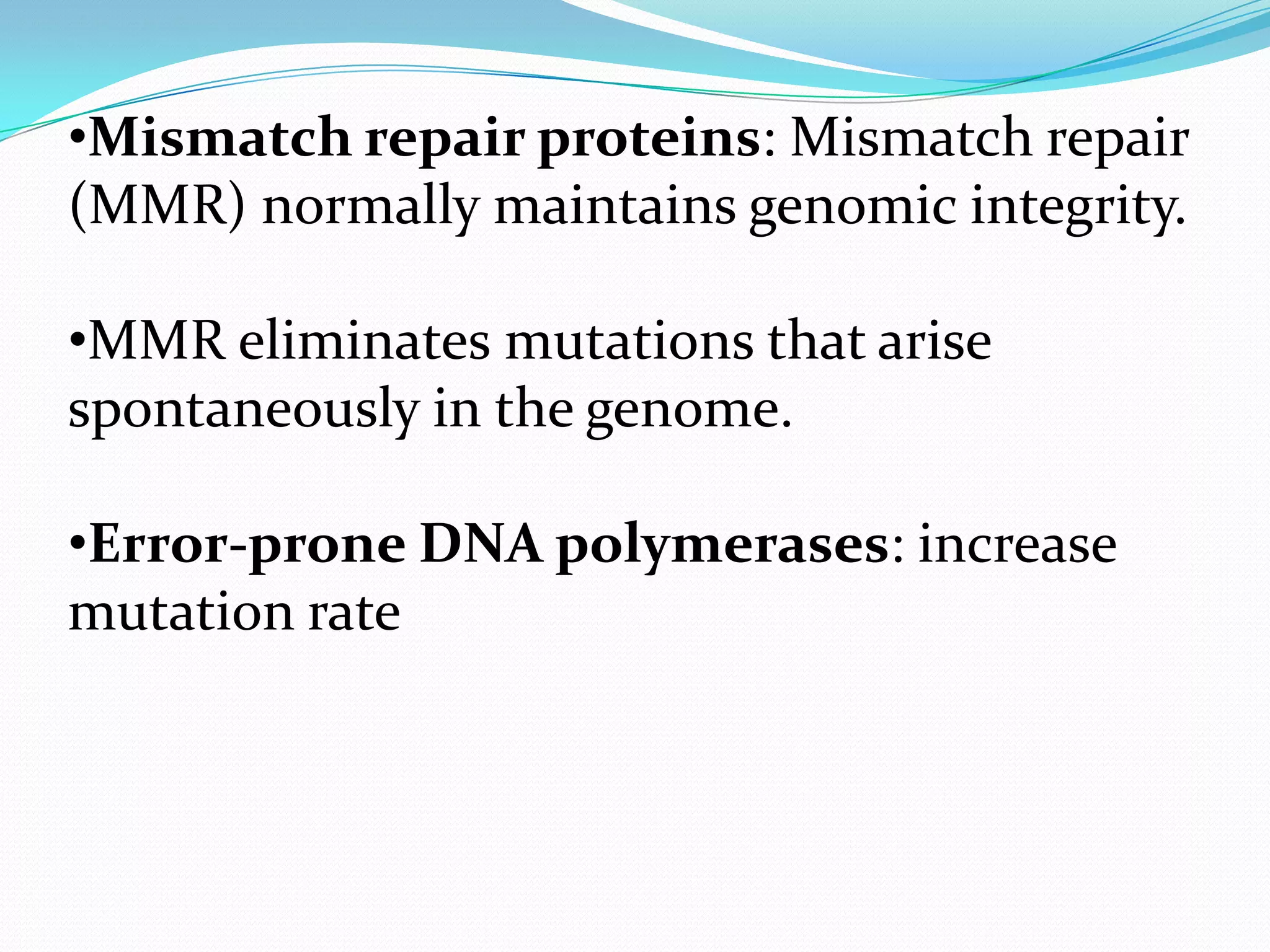 •Mismatch repair proteins: Mismatch repair (MMR) normally maintains genomic integrity.

•MMR eliminates mutations that arise spontaneously in the genome.

•Error-prone DNA polymerases: increase mutation rate